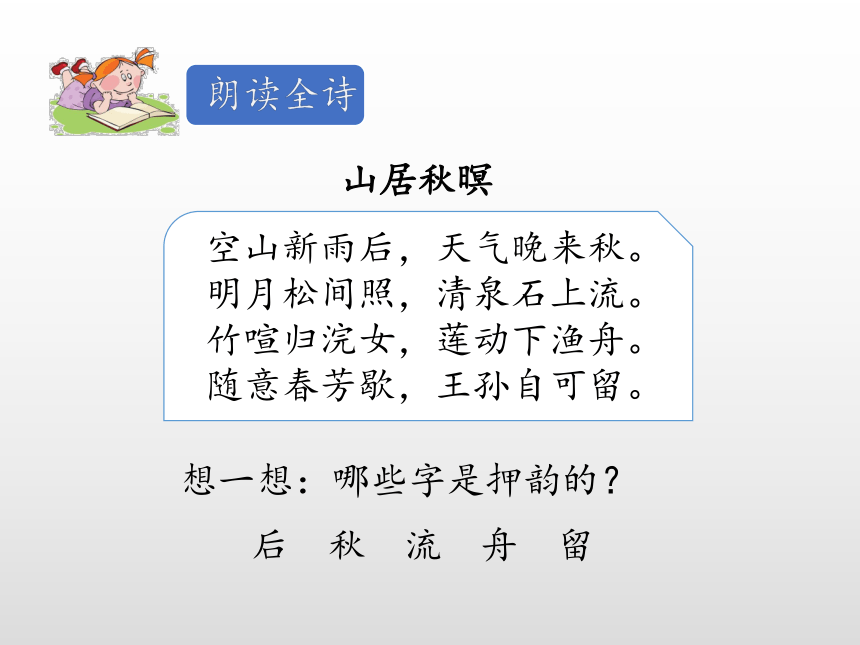 朗读全诗

山居秋暝

空山新雨后，天气晚来秋。
明月松间照，清泉石上流。
竹喧归浣女，莲动下渔舟。
随意春芳歇，王孙自可留。

想一想：哪些字是押韵的？

后 秋 流 舟 留